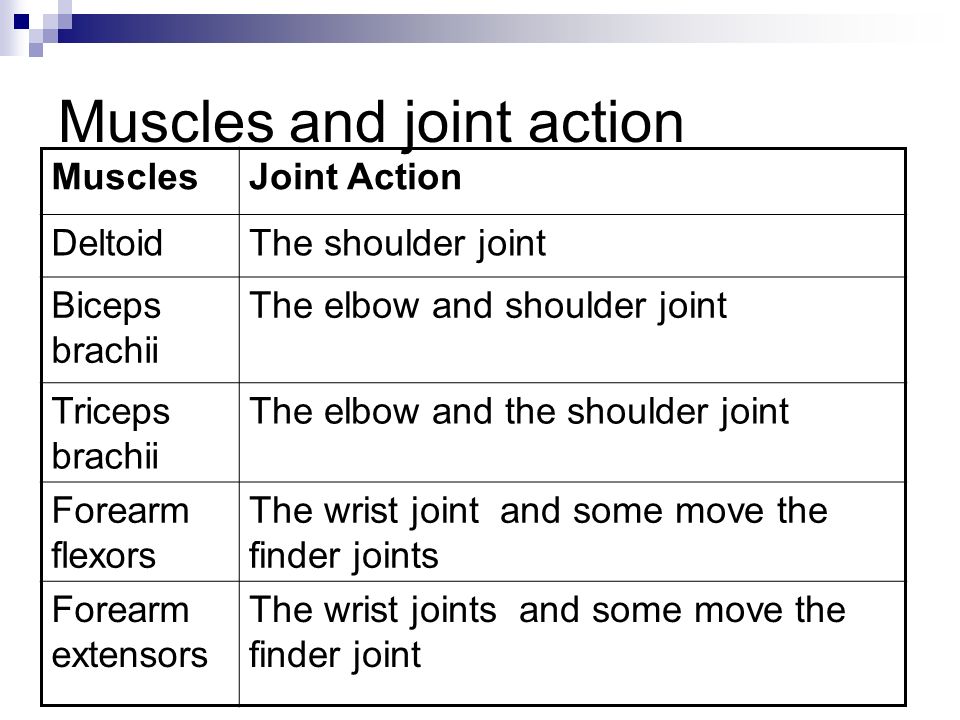 Muscles and joint action

| Muscles | Joint Action |
|---|---|
| Deltoid | The shoulder joint |
| Biceps brachii | The elbow and shoulder joint |
| Triceps brachii | The elbow and the shoulder joint |
| Forearm flexors | The wrist joint and some move the finder joints |
| Forearm extensors | The wrist joints and some move the finder joint |